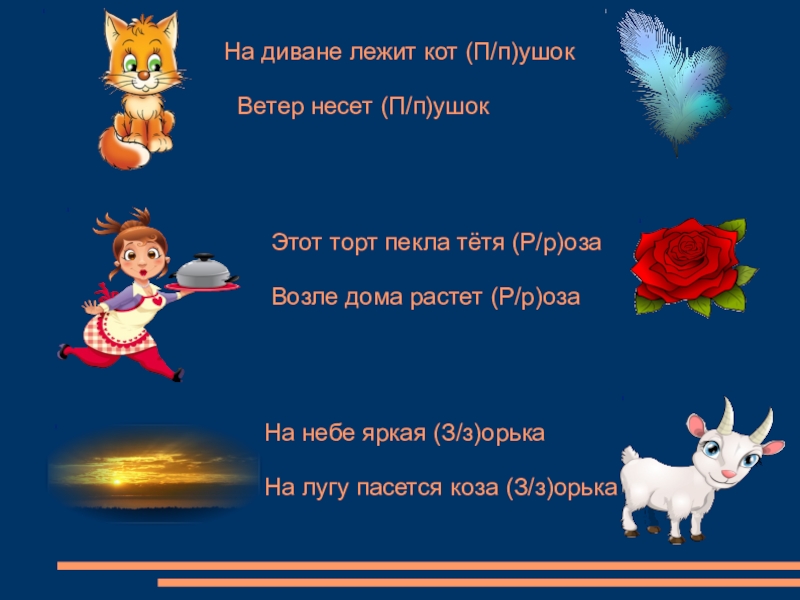 На диване лежит кот (П/п)ушок

Ветер несет (П/п)ушок

Этот торт пекла тётя (Р/р)оза

Возле дома растет (Р/р)оза

На небе яркая (З/з)орька

На лугу пасется коза (З/з)орька